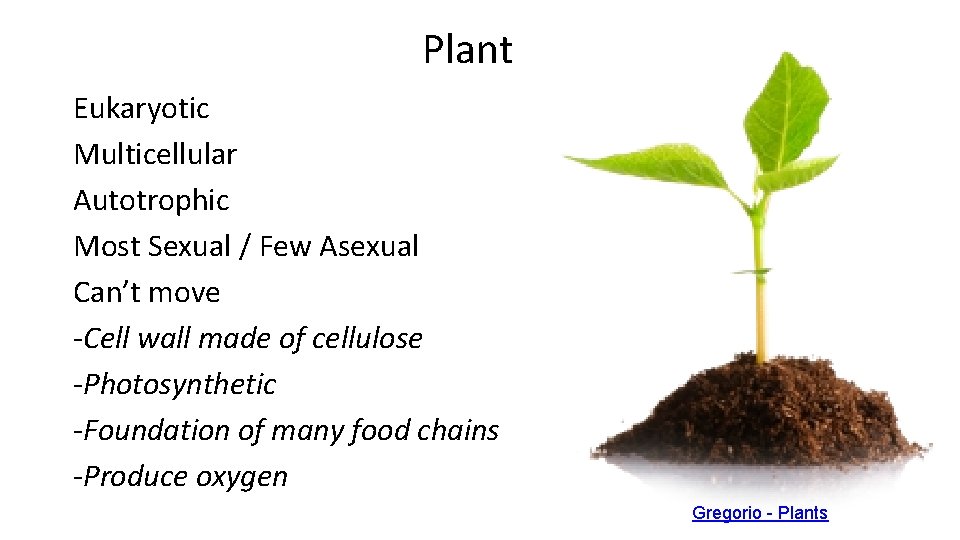 Plant

Eukaryotic
Multicellular
Autotrophic
Most Sexual / Few Asexual
Can't move
-Cell wall made of cellulose
-Photosynthetic
-Foundation of many food chains
-Produce oxygen

Gregorio - Plants